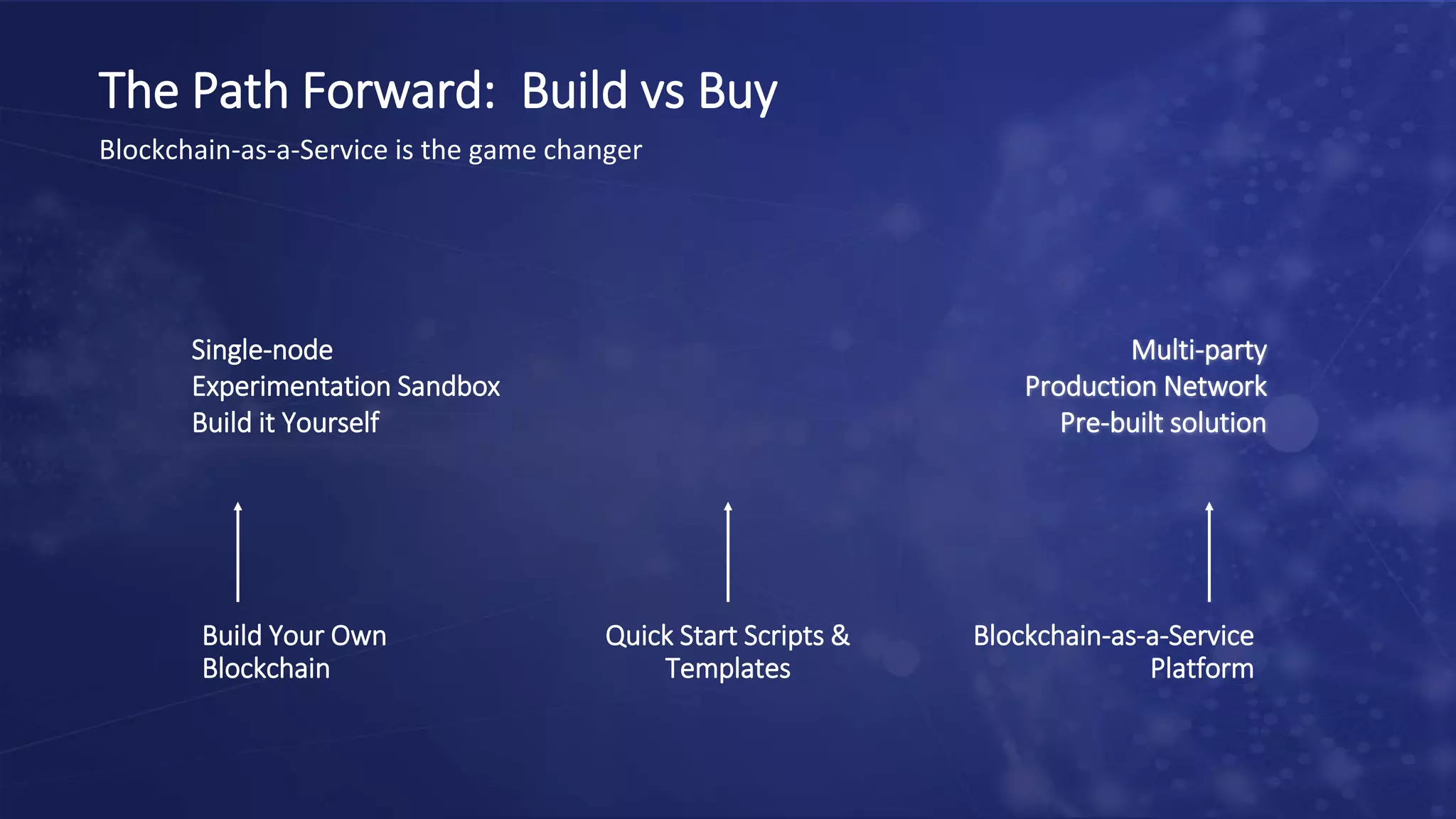 The Path Forward: Build vs Buy

Blockchain-as-a-Service is the game changer

Single-node
Experimentation Sandbox
Build it Yourself

Multi-party
Production Network
Pre-built solution

Build Your Own Blockchain

Quick Start Scripts & Templates

Blockchain-as-a-Service Platform